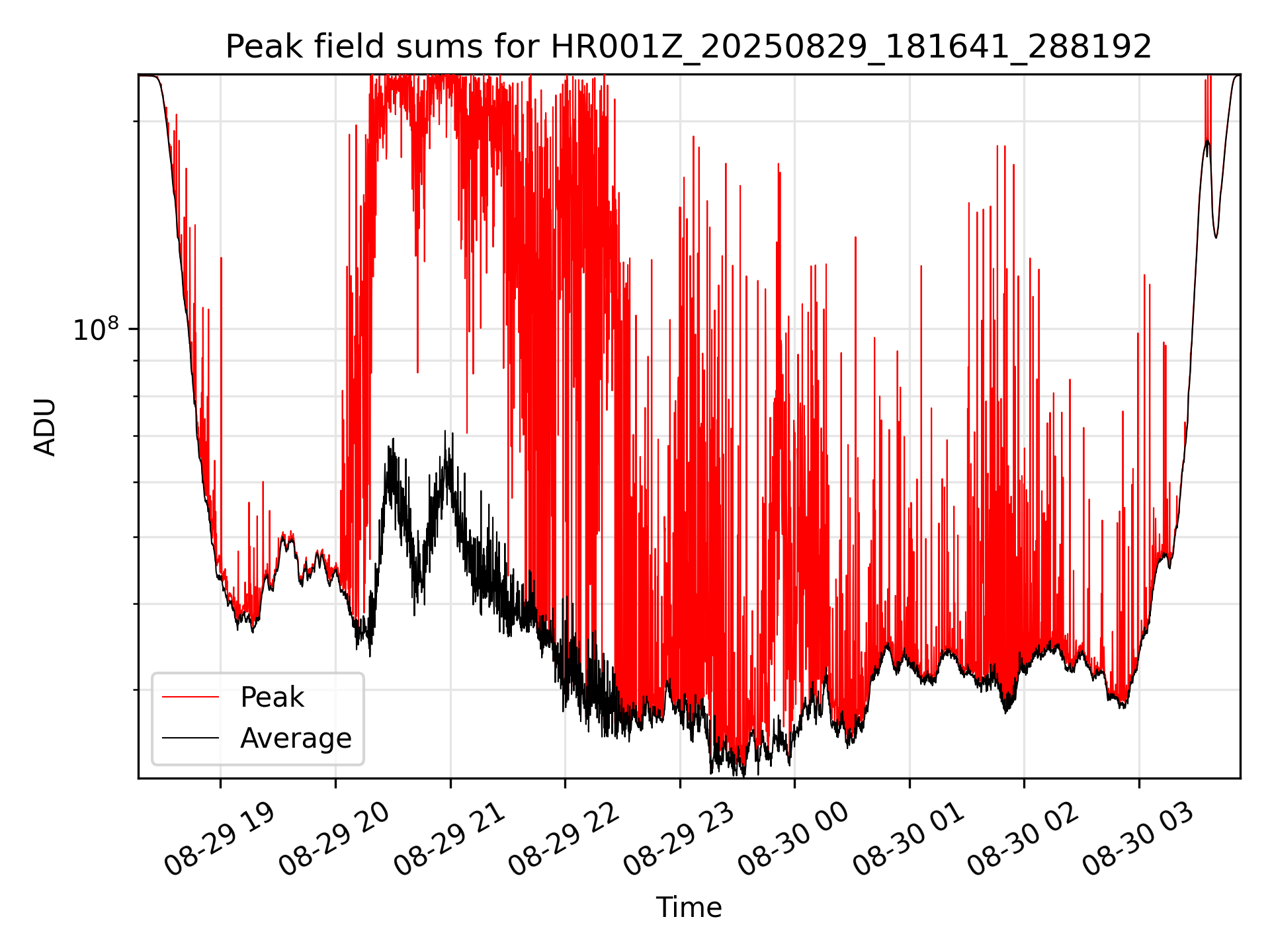 Peak field sums for HR001Z_20250829_181641_288192

ADU

$10^8$

Peak
Average

08-29 19
08-29 20
08-29 21
08-29 22
08-29 23
08-30 00
08-30 01
08-30 02
08-30 03

Time